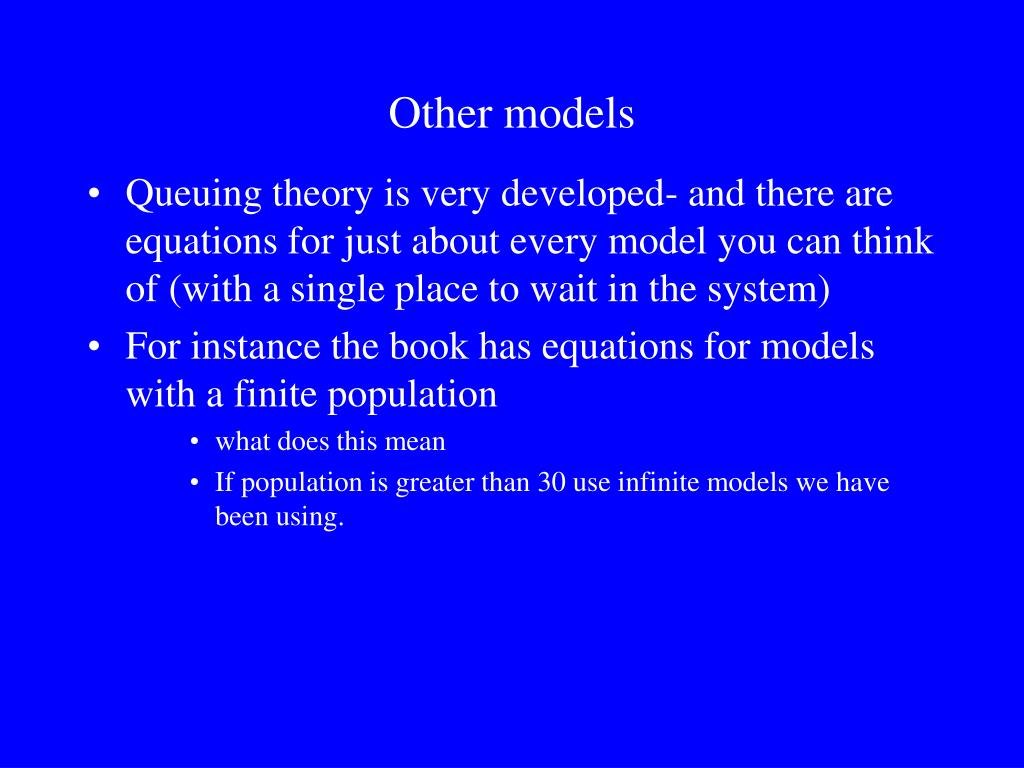 Other models

• Queuing theory is very developed- and there are equations for just about every model you can think of (with a single place to wait in the system)

• For instance the book has equations for models with a finite population

• what does this mean

• If population is greater than 30 use infinite models we have been using.